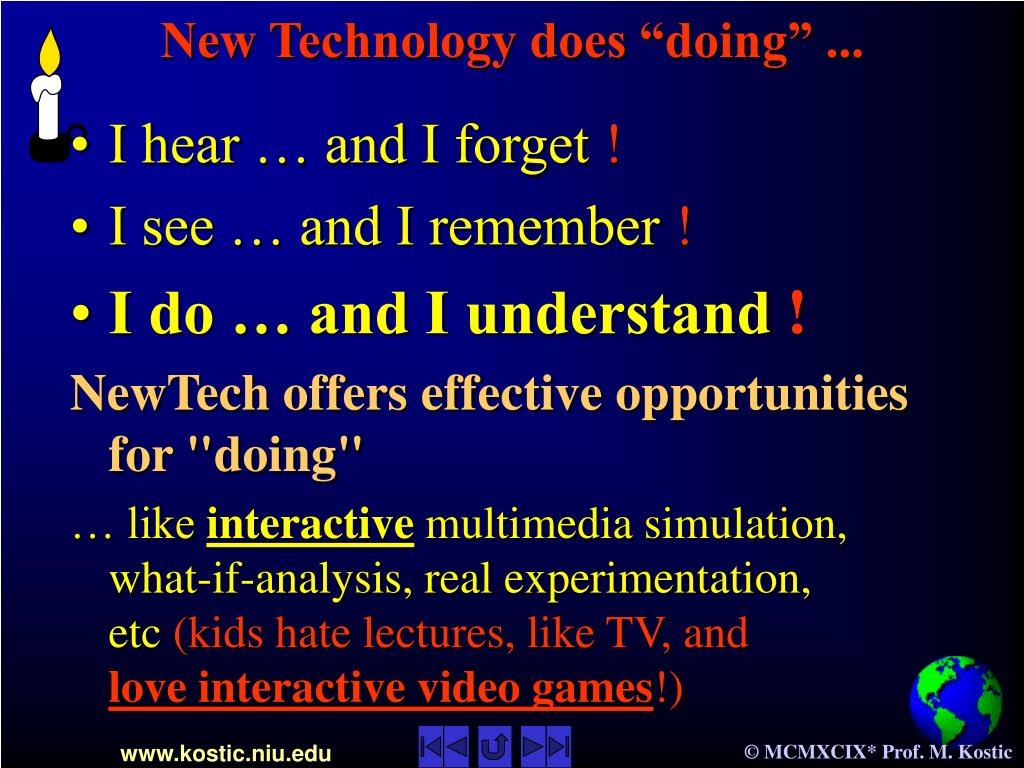 New Technology does “doing” ...

• I hear … and I forget !

• I see … and I remember !

• I do … and I understand !

NewTech offers effective opportunities for "doing"

… like interactive multimedia simulation, what-if-analysis, real experimentation, etc (kids hate lectures, like TV, and love interactive video games!)

www.kostic.niu.edu

© MCMXCIX* Prof. M. Kostic